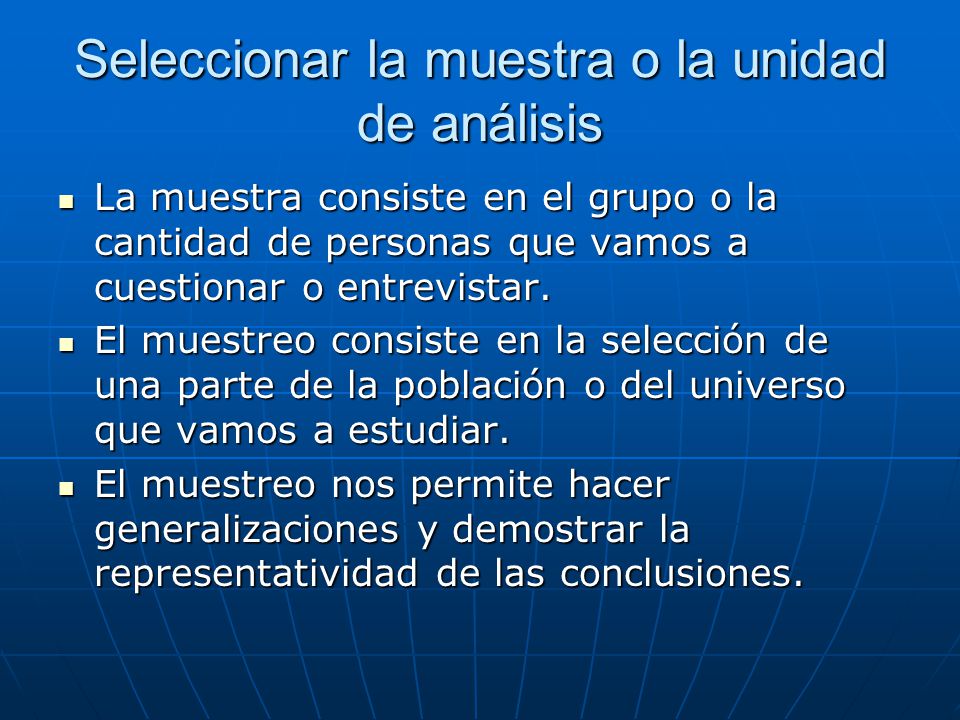 Seleccionar la muestra o la unidad de análisis

- La muestra consiste en el grupo o la cantidad de personas que vamos a cuestionar o entrevistar.
- El muestreo consiste en la selección de una parte de la población o del universo que vamos a estudiar.
- El muestreo nos permite hacer generalizaciones y demostrar la representatividad de las conclusiones.